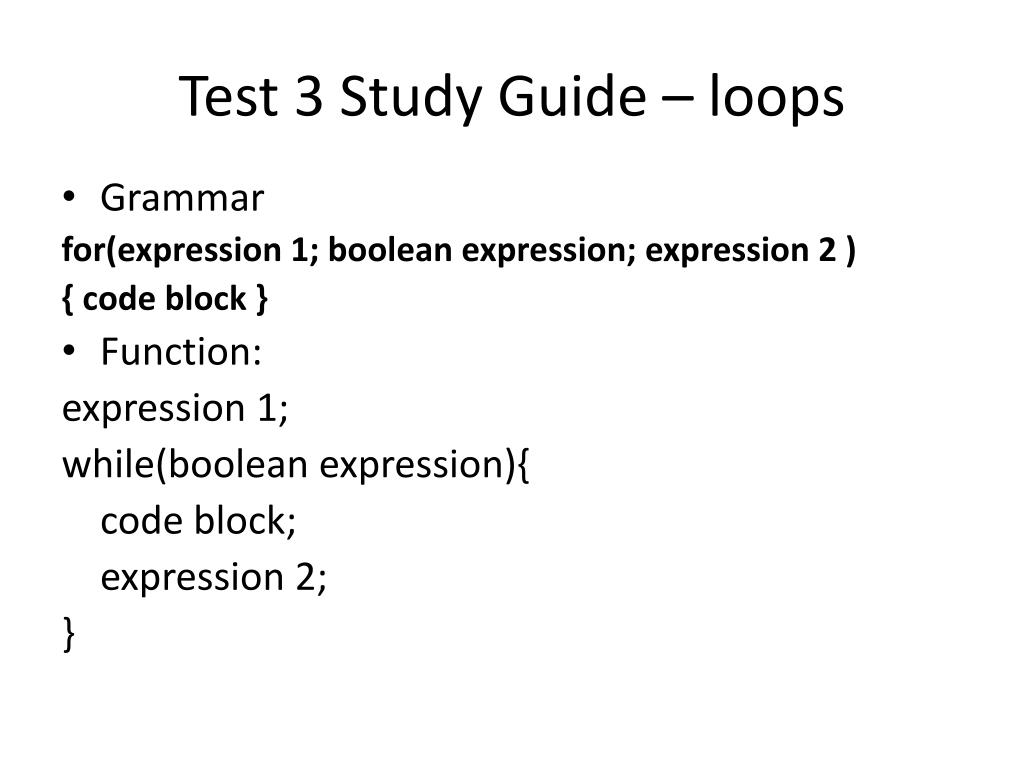 Test 3 Study Guide – loops

• Grammar

for(expression 1; boolean expression; expression 2 )
{ code block }

• Function:

expression 1;
while(boolean expression){
code block;
expression 2;
}